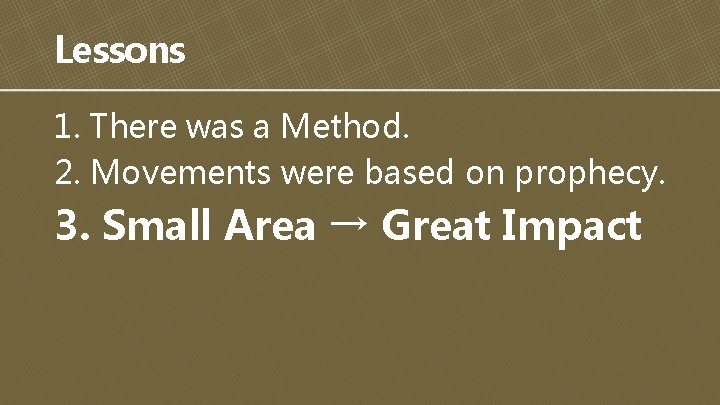 Lessons

1. There was a Method.
2. Movements were based on prophecy.
3. Small Area → Great Impact